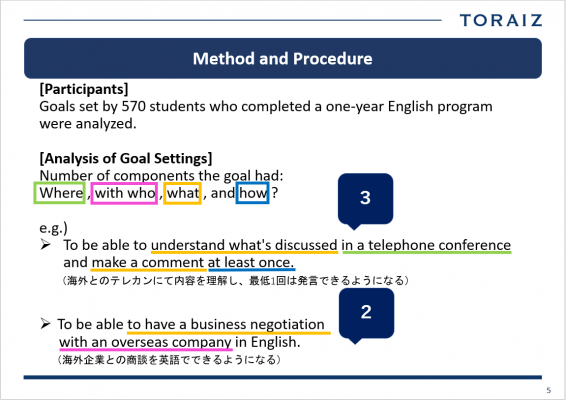 TORAIZ

Method and Procedure

[Participants]
Goals set by 570 students who completed a one-year English program were analyzed.

[Analysis of Goal Settings]
Number of components the goal had:
Where , with who , what , and how ?

3

e.g.)
➢ To be able to understand what's discussed in a telephone conference and make a comment at least once.
（海外とのテレカンにて内容を理解し、最低1回は発言できるようになる）

2

➢ To be able to have a business negotiation with an overseas company in English.
（海外企業との商談を英語でできるようになる）

5